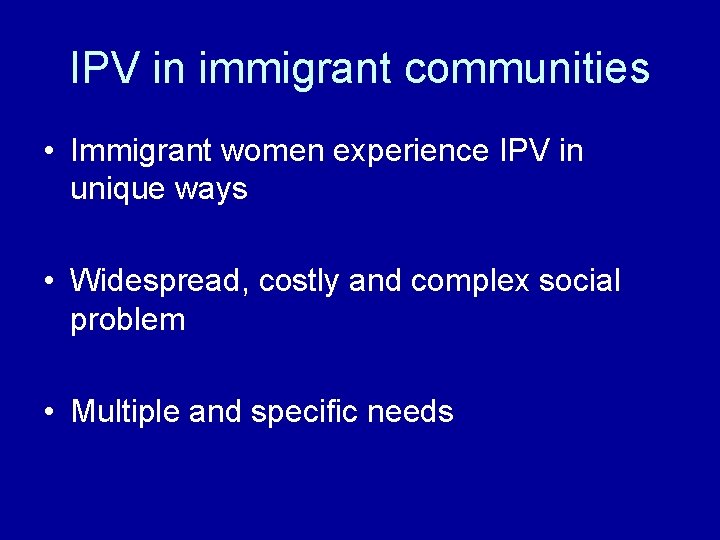 IPV in immigrant communities

• Immigrant women experience IPV in unique ways

• Widespread, costly and complex social problem

• Multiple and specific needs